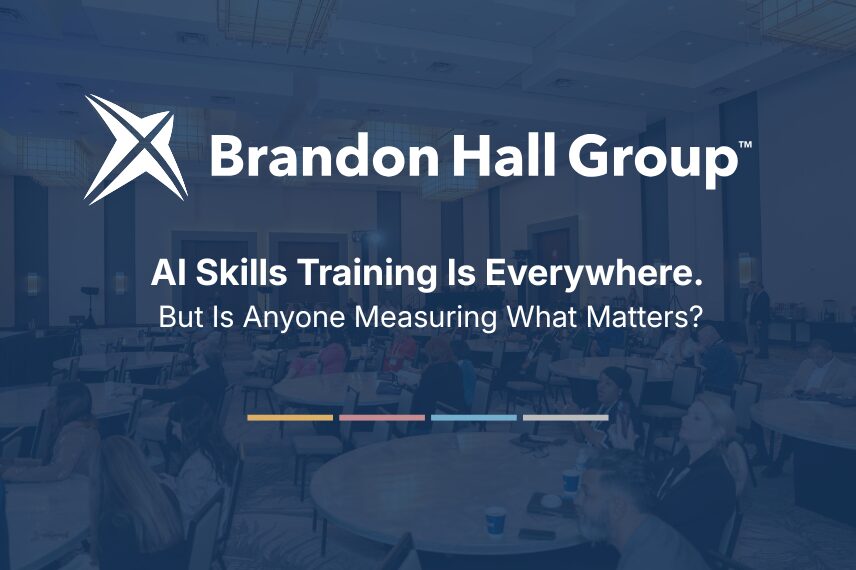 Brandon Hall Group™

AI Skills Training Is Everywhere.
But Is Anyone Measuring What Matters?